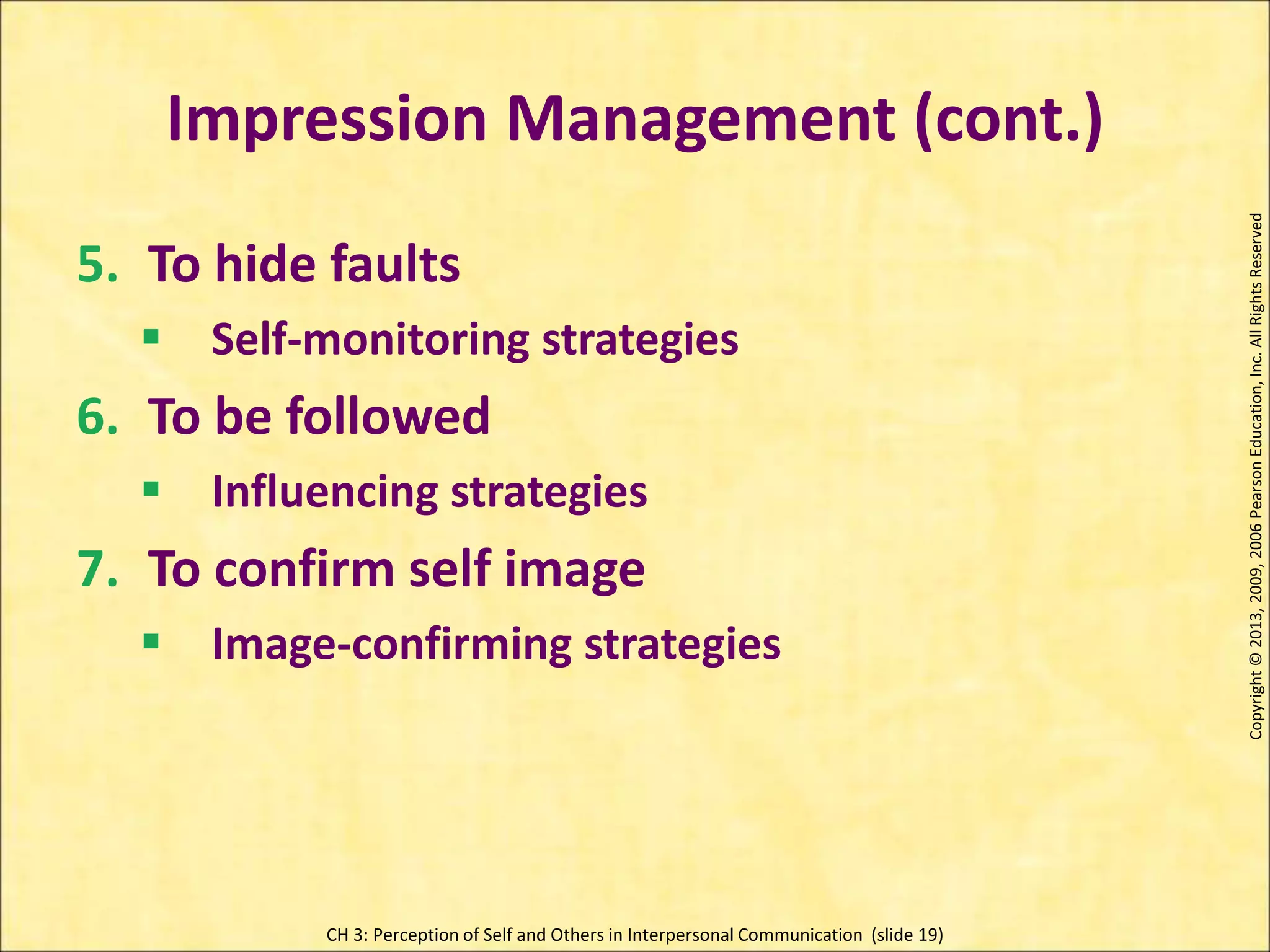 Impression Management (cont.)

5. To hide faults
▪ Self-monitoring strategies
6. To be followed
▪ Influencing strategies
7. To confirm self image
▪ Image-confirming strategies

Copyright © 2013, 2009, 2006 Pearson Education, Inc. All Rights Reserved

CH 3: Perception of Self and Others in Interpersonal Communication (slide 19)